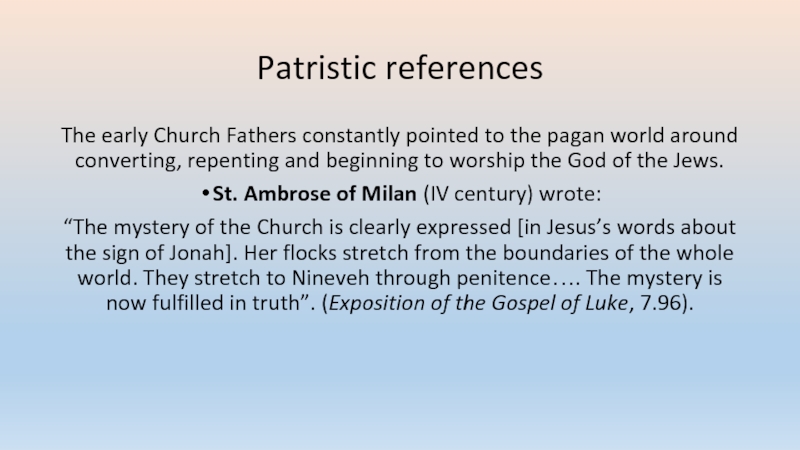 Patristic references

The early Church Fathers constantly pointed to the pagan world around converting, repenting and beginning to worship the God of the Jews.

•St. Ambrose of Milan (IV century) wrote:

“The mystery of the Church is clearly expressed [in Jesus’s words about the sign of Jonah]. Her flocks stretch from the boundaries of the whole world. They stretch to Nineveh through penitence…. The mystery is now fulfilled in truth”. (Exposition of the Gospel of Luke, 7.96).